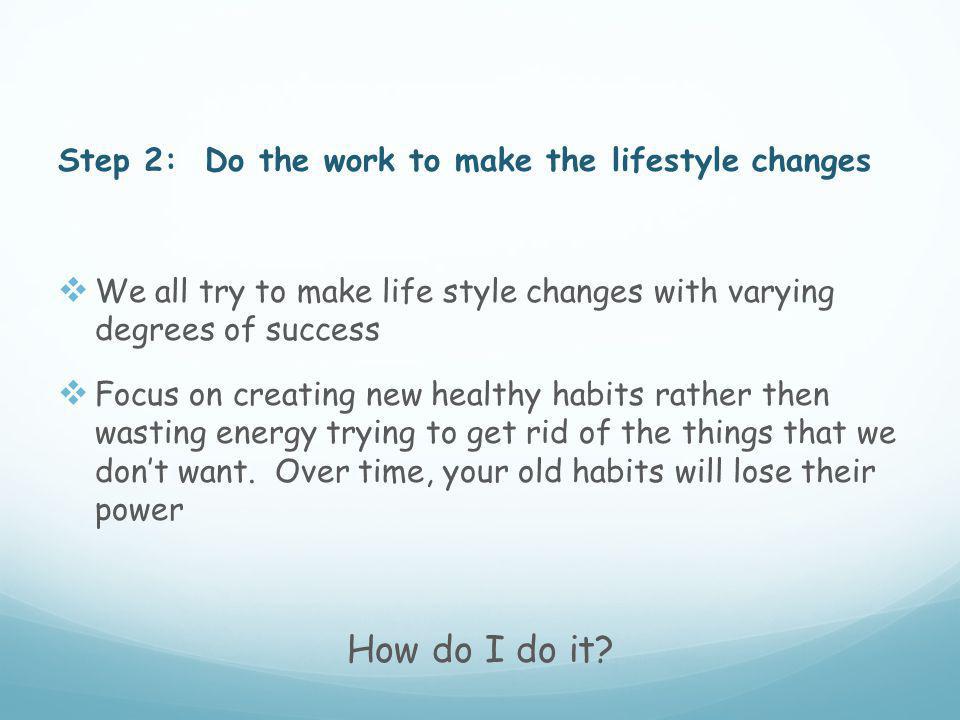 Step 2: Do the work to make the lifestyle changes

❖ We all try to make life style changes with varying degrees of success

❖ Focus on creating new healthy habits rather then wasting energy trying to get rid of the things that we don't want. Over time, your old habits will lose their power

How do I do it?